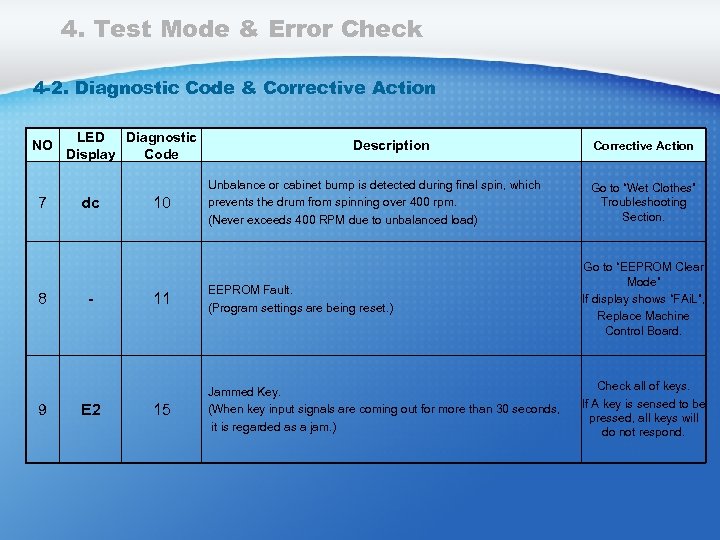 4. Test Mode & Error Check

4-2. Diagnostic Code & Corrective Action

| NO | LED Display | Diagnostic Code | Description | Corrective Action |
|---|---|---|---|---|
| 7 | dc | 10 | Unbalance or cabinet bump is detected during final spin, which prevents the drum from spinning over 400 rpm. (Never exceeds 400 RPM due to unbalanced load) | Go to "Wet Clothes" Troubleshooting Section. |
| 8 | - | 11 | EEPROM Fault. (Program settings are being reset.) | Go to "EEPROM Clear Mode" If display shows "FAiL", Replace Machine Control Board. |
| 9 | E2 | 15 | Jammed Key. (When key input signals are coming out for more than 30 seconds, it is regarded as a jam.) | Check all of keys. If A key is sensed to be pressed, all keys will do not respond. |